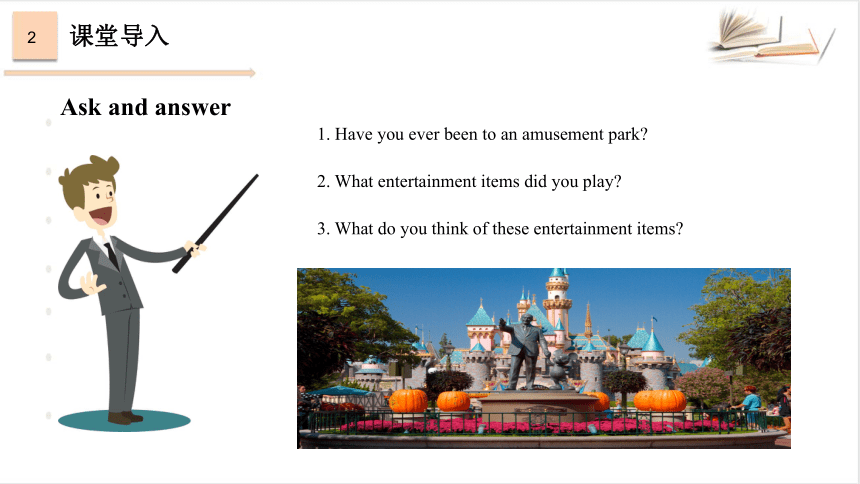 2 课堂导入

Ask and answer

1. Have you ever been to an amusement park?

2. What entertainment items did you play?

3. What do you think of these entertainment items?